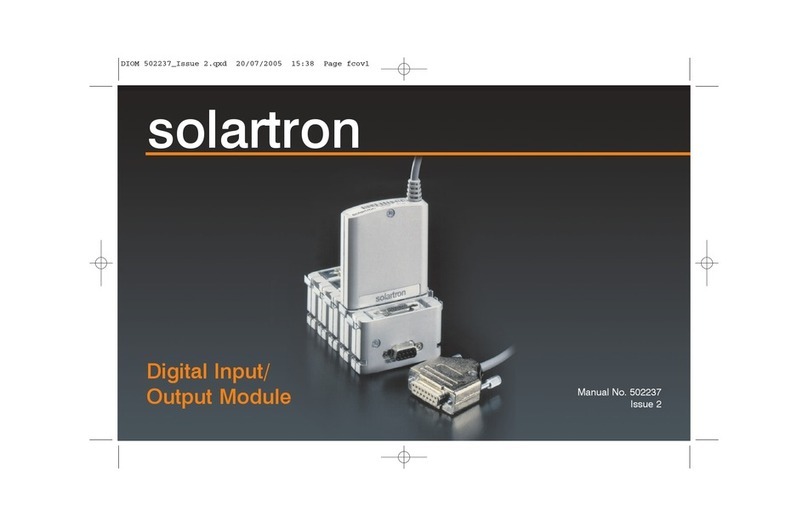 DIOM 502237_Issue 2.qxd 20/07/2005 15:38 Page fcov1

solartron

solartron

Digital Input/ Output Module

Manual No. 502237
Issue 2